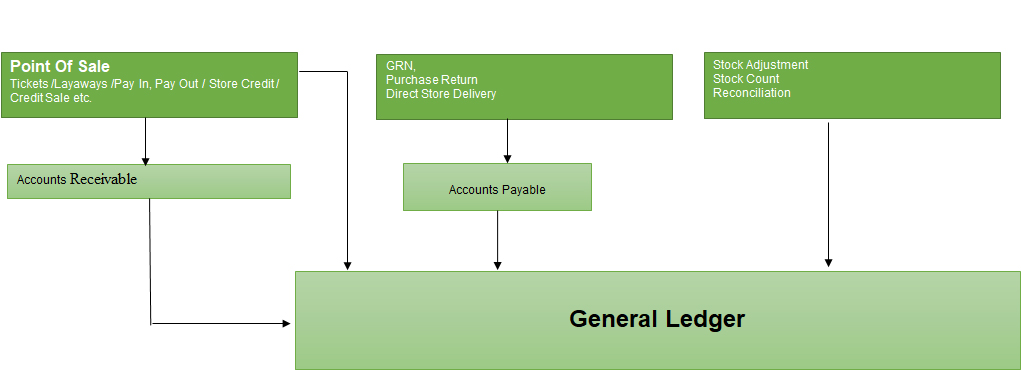 Point Of Sale
Tickets /Layaways /Pay In, Pay Out / Store Credit / Credit Sale etc.

GRN,
Purchase Return
Direct Store Delivery

Stock Adjustment
Stock Count
Reconciliation

Accounts Receivable

Accounts Payable

General Ledger